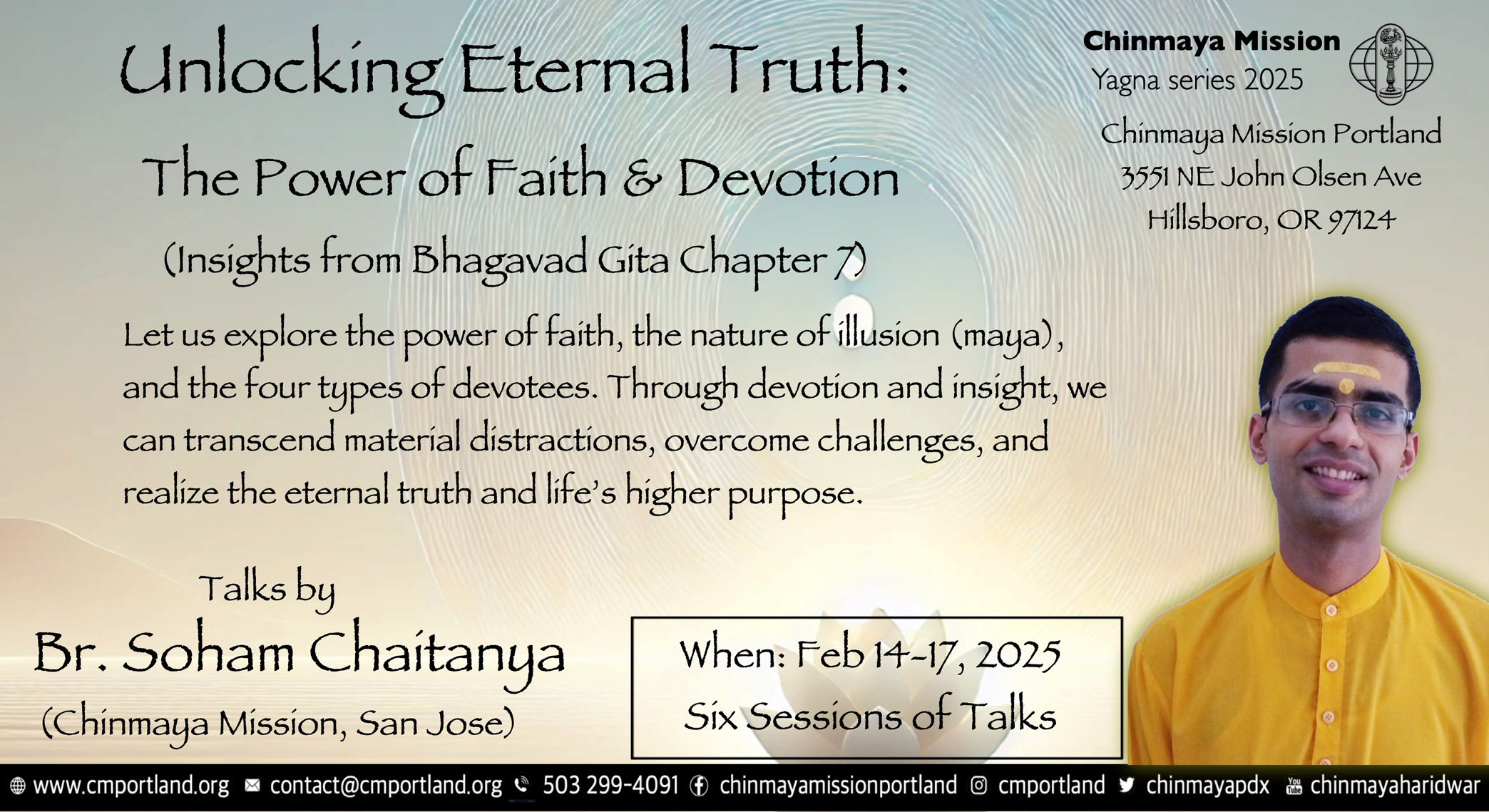 Unlocking Eternal Truth:

The Power of Faith & Devotion

(Insights from Bhagavad Gita Chapter 7)

Chinmaya Mission
Yagna series 2025

Chinmaya Mission Portland
3551 NE John Olsen Ave
Hillsboro, OR 97124

Let us explore the power of faith, the nature of illusion (maya), and the four types of devotees. Through devotion and insight, we can transcend material distractions, overcome challenges, and realize the eternal truth and life's higher purpose.

Talks by
Br. Soham Chaitanya
(Chinmaya Mission, San Jose)

When: Feb 14-17, 2025
Six Sessions of Talks

www.cmportland.org contact@cmportland.org 503 299-4091 chinmayamissionportland cmportland chinmayapdx chinmayaharidwar